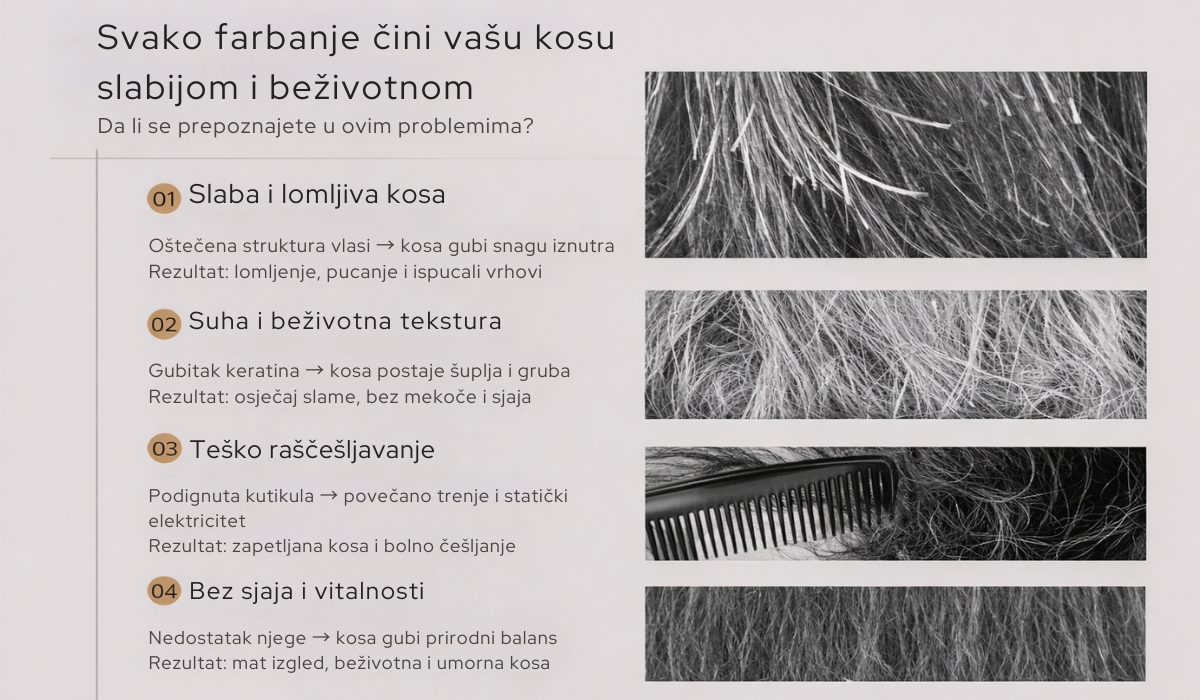 Svako farbanje čini vašu kosu slabijom i beživotnom

Da li se prepoznajete u ovim problemima?

01 Slaba i lomljiva kosa

Oštećena struktura vlasi → kosa gubi snagu iznutra
Rezultat: lomljenje, pucanje i ispucali vrhovi

02 Suha i beživotna tekstura

Gubitak keratina → kosa postaje šuplja i gruba
Rezultat: osjećaj slame, bez mekoće i sjaja

03 Teško raščešljavanje

Podignuta kutikula → povećano trenje i statički elektricitet
Rezultat: zapetljana kosa i bolno češljanje

04 Bez sjaja i vitalnosti

Nedostatak njege → kosa gubi prirodni balans
Rezultat: mat izgled, beživotna i umorna kosa